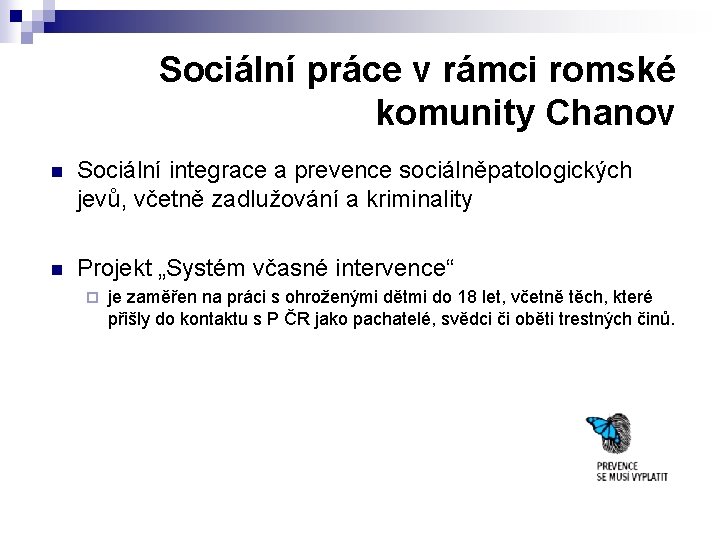 Sociální práce v rámci romské komunity Chanov

Sociální integrace a prevence sociálněpatologických jevů, včetně zadlužování a kriminality

Projekt „Systém včasné intervence“

je zaměřen na práci s ohroženými dětmi do 18 let, včetně těch, které přišly do kontaktu s P ČR jako pachatelé, svědci či oběti trestných činů.

PREVENCE
SE MUSÍ VYPLATIT